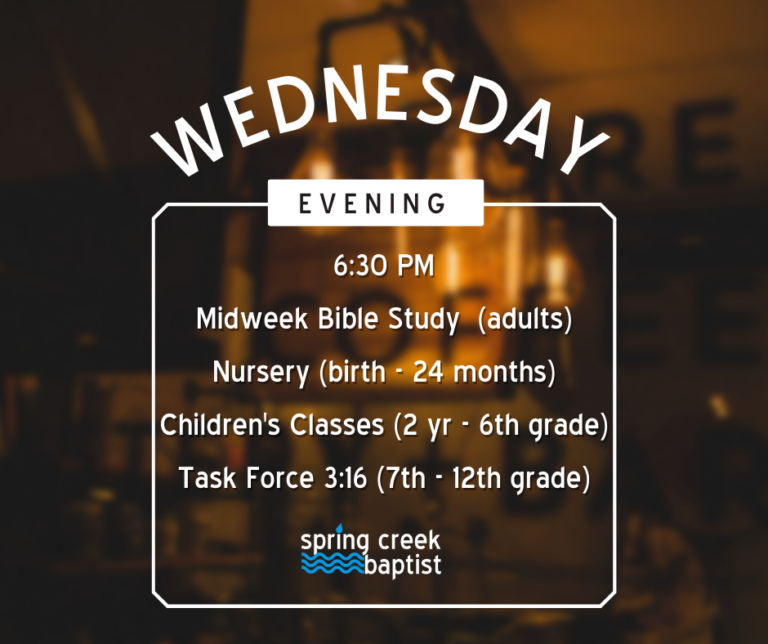 WEDNESDAY

EVENING

6:30 PM

Midweek Bible Study (adults)

Nursery (birth - 24 months)

Children's Classes (2 yr - 6th grade)

Task Force 3:16 (7th - 12th grade)

spring creek baptist